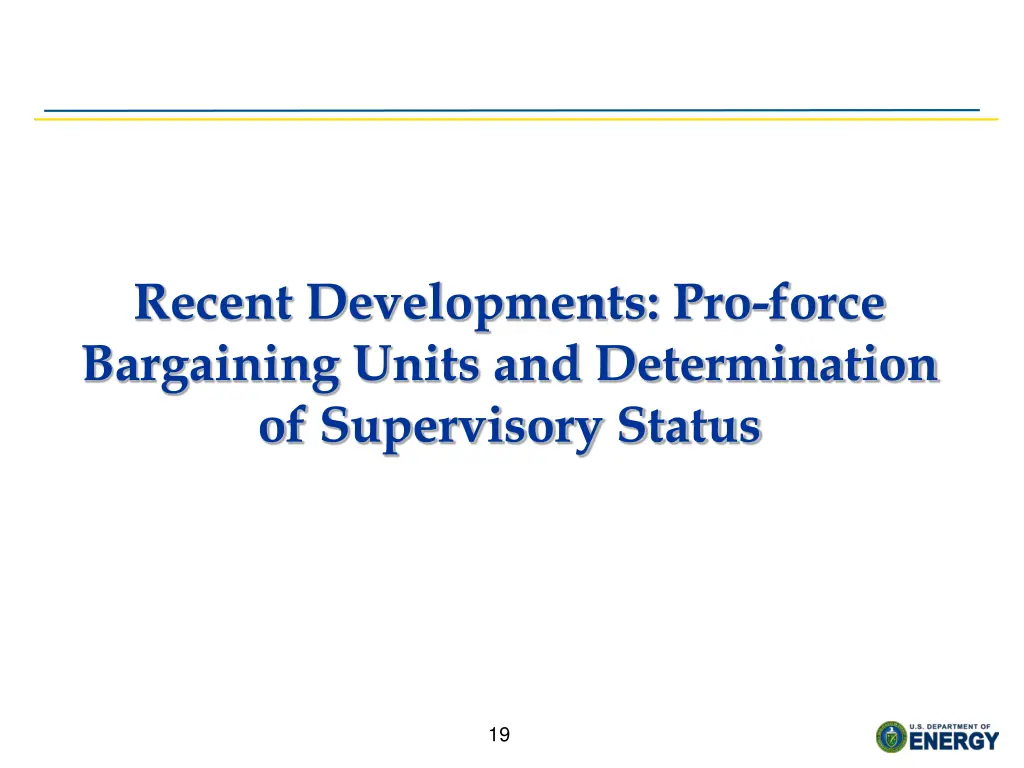 Recent Developments: Pro-force Bargaining Units and Determination of Supervisory Status

19

U.S. DEPARTMENT OF ENERGY